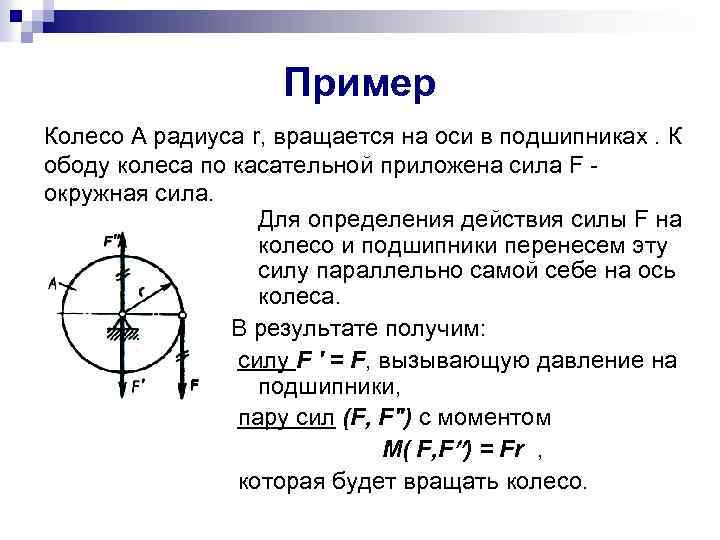 Пример

Колесо А радиуса r, вращается на оси в подшипниках . К ободу колеса по касательной приложена сила F - окружная сила.

F"
A
r
F'
F

Для определения действия силы F на колесо и подшипники перенесем эту силу параллельно самой себе на ось колеса.

В результате получим:

силу F ' = F, вызывающую давление на подшипники,

пару сил (F, F") с моментом

M( F,F") = Fr ,

которая будет вращать колесо.